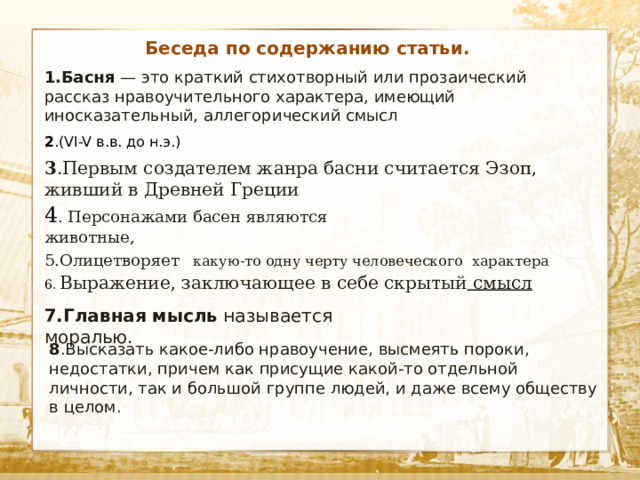 Беседа по содержанию статьи.

1.Басня — это краткий стихотворный или прозаический рассказ нравоучительного характера, имеющий иносказательный, аллегорический смысл

2.(VI-V в.в. до н.э.)

3.Первым создателем жанра басни считается Эзоп, живший в Древней Греции

4. Персонажами басен являются животные,

5.Олицетворяет какую-то одну черту человеческого характера

6. Выражение, заключающее в себе скрытый смысл

7.Главная мысль называется моралью.

8.Высказать какое-либо нравоучение, высмеять пороки, недостатки, причем как присущие какой-то отдельной личности, так и большой группе людей, и даже всему обществу в целом.